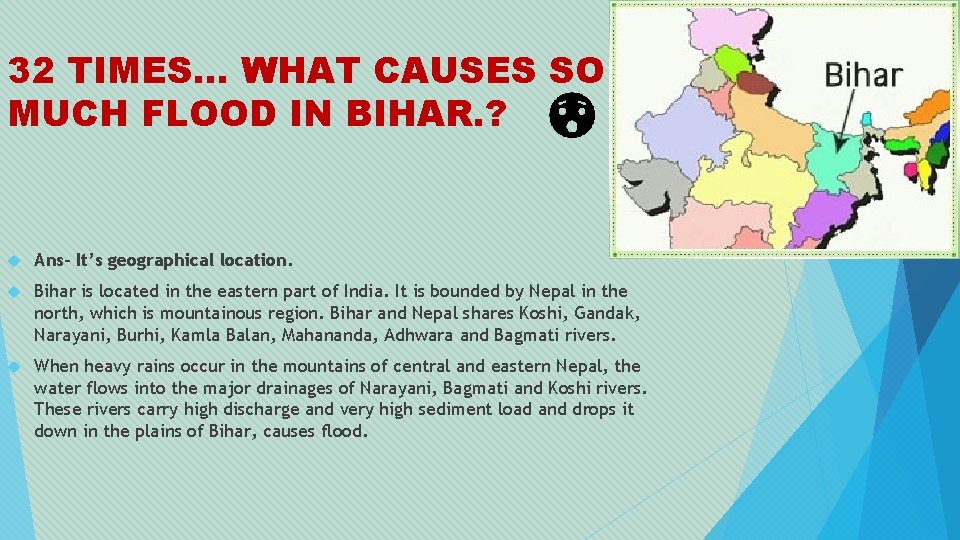 32 TIMES… WHAT CAUSES SO MUCH FLOOD IN BIHAR.?

Bihar

Ans- It's geographical location.

Bihar is located in the eastern part of India. It is bounded by Nepal in the north, which is mountainous region. Bihar and Nepal shares Koshi, Gandak, Narayani, Burhi, Kamla Balan, Mahananda, Adhwara and Bagmati rivers.

When heavy rains occur in the mountains of central and eastern Nepal, the water flows into the major drainages of Narayani, Bagmati and Koshi rivers. These rivers carry high discharge and very high sediment load and drops it down in the plains of Bihar, causes flood.